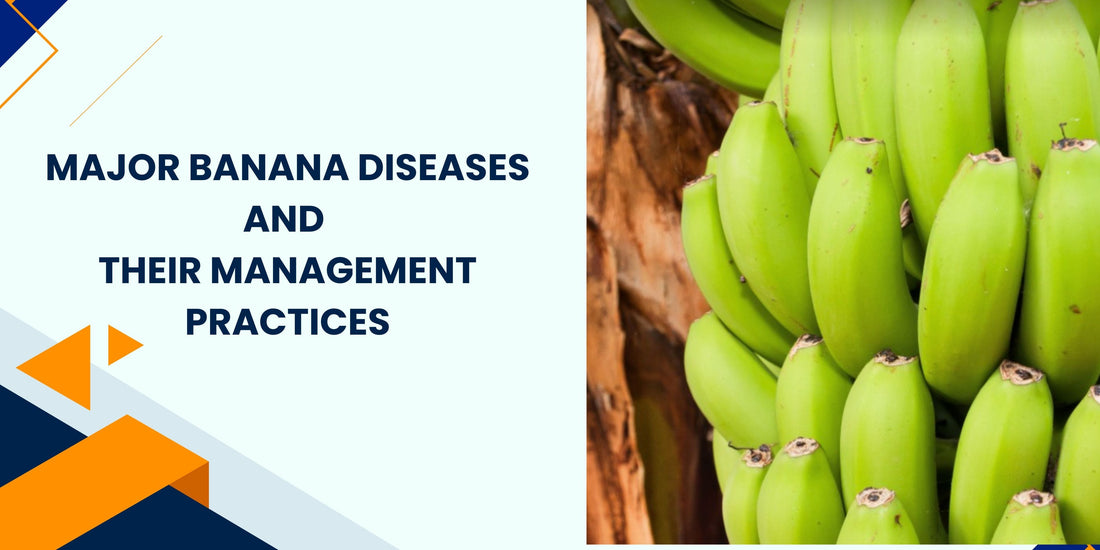 MAJOR BANANA DISEASES
AND
THEIR MANAGEMENT
PRACTICES